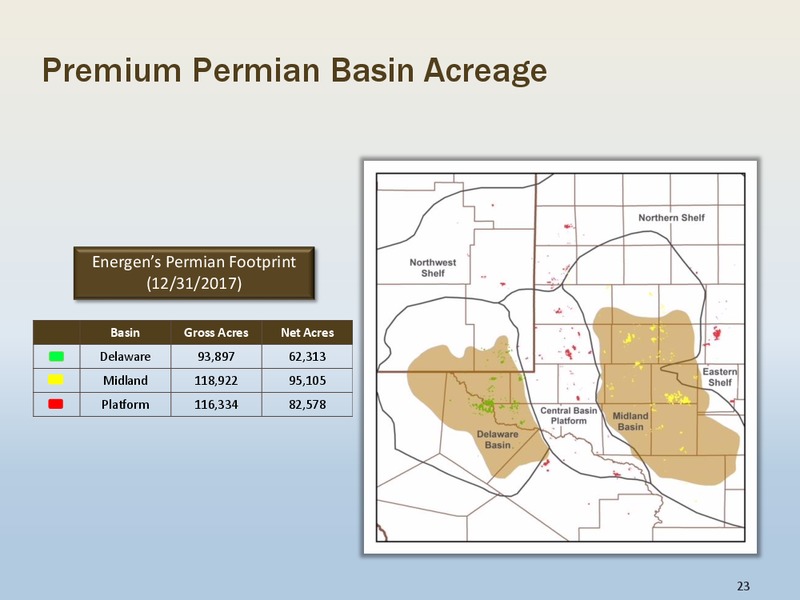 Premium Permian Basin Acreage

Energen's Permian Footprint (12/31/2017)

| | Basin | Gross Acres | Net Acres |
|---|---|---|---|
| | Delaware | 93,897 | 62,313 |
| | Midland | 118,922 | 95,105 |
| | Platform | 116,334 | 82,578 |

Northern Shelf

Northwest Shelf

Eastern Shelf

Central Basin Platform

Midland Basin

Delaware Basin

23